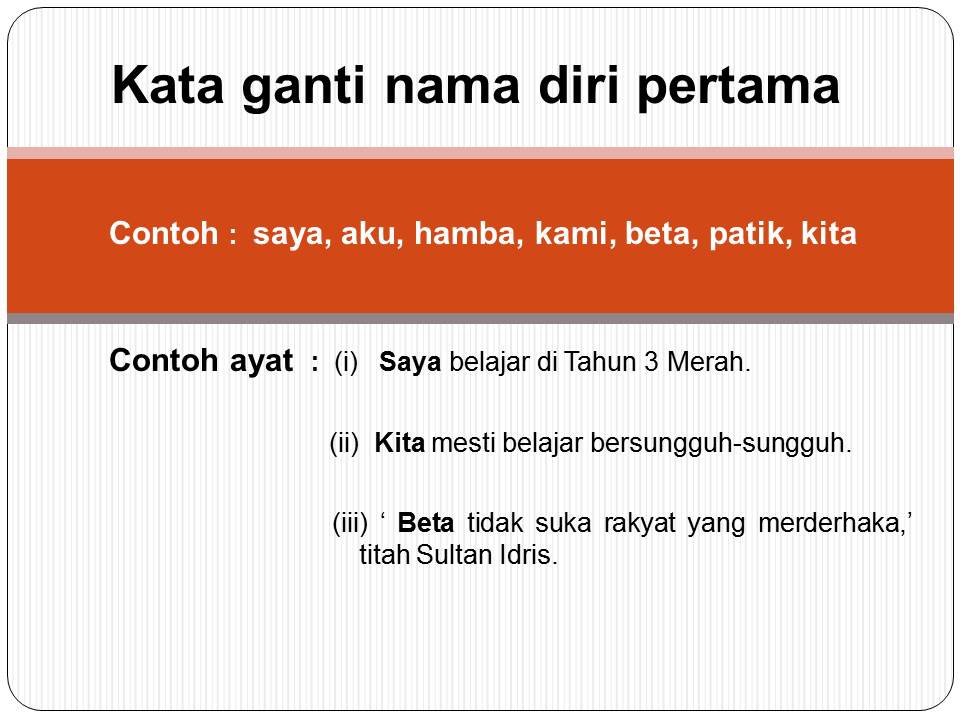 Kata ganti nama diri pertama

Contoh : saya, aku, hamba, kami, beta, patik, kita

Contoh ayat : (i) Saya belajar di Tahun 3 Merah.

(ii) Kita mesti belajar bersungguh-sungguh.

(iii) ‘ Beta tidak suka rakyat yang merderhaka,’ titah Sultan Idris.